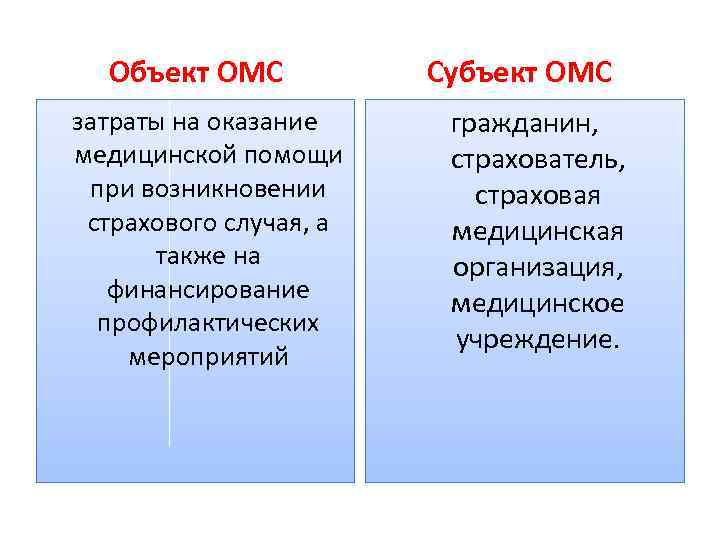 Объект ОМС

затраты на оказание медицинской помощи при возникновении страхового случая, а также на финансирование профилактических мероприятий

Субъект ОМС

гражданин, страхователь, страховая медицинская организация, медицинское учреждение.